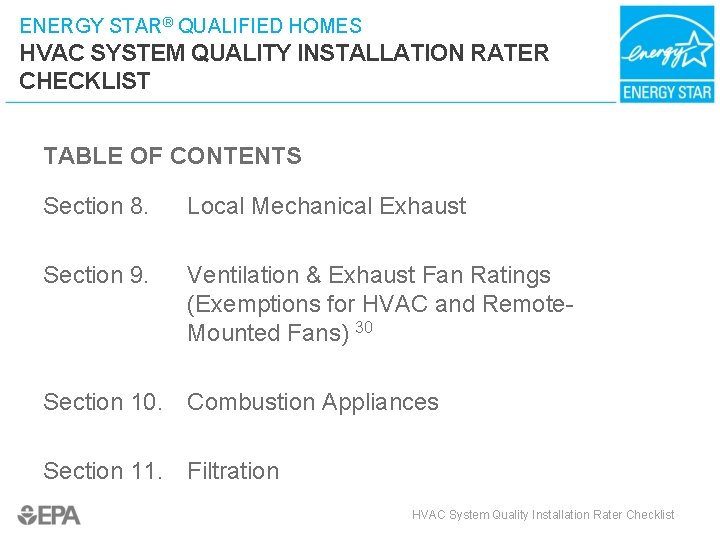 ENERGY STAR® QUALIFIED HOMES
HVAC SYSTEM QUALITY INSTALLATION RATER CHECKLIST

energy
ENERGY STAR

TABLE OF CONTENTS

Section 8. Local Mechanical Exhaust

Section 9. Ventilation & Exhaust Fan Ratings (Exemptions for HVAC and Remote-Mounted Fans) $^{30}$

Section 10. Combustion Appliances

Section 11. Filtration

EPA

HVAC System Quality Installation Rater Checklist